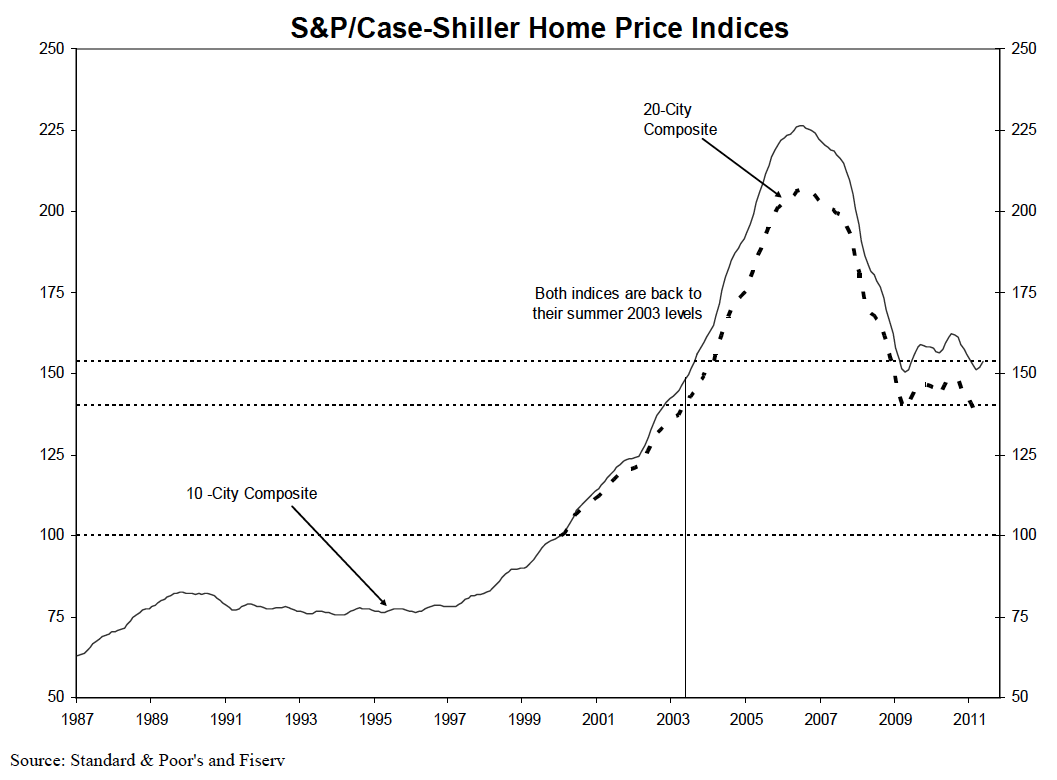 S&P/Case-Shiller Home Price Indices

250
225
200
175
150
125
100
75
50

250
225
200
175
150
125
100
75
50

20-City Composite

Both indices are back to their summer 2003 levels

10 -City Composite

1987 1989 1991 1993 1995 1997 1999 2001 2003 2005 2007 2009 2011

Source: Standard & Poor's and Fiserv